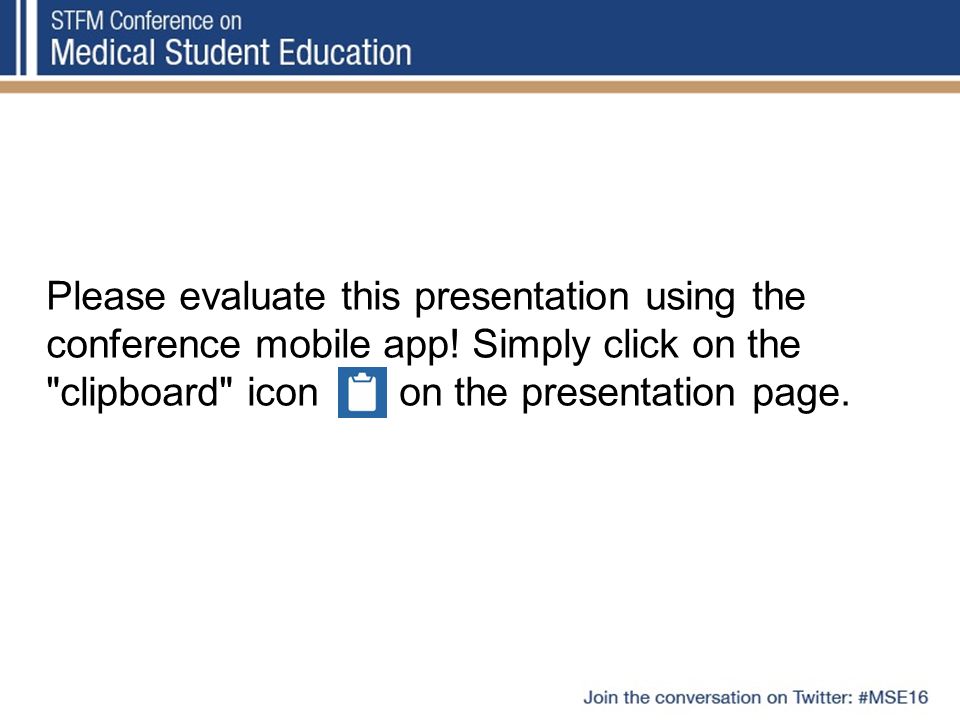 STFM Conference on
Medical Student Education

Please evaluate this presentation using the conference mobile app! Simply click on the "clipboard" icon on the presentation page.

Join the conversation on Twitter: #MSE16